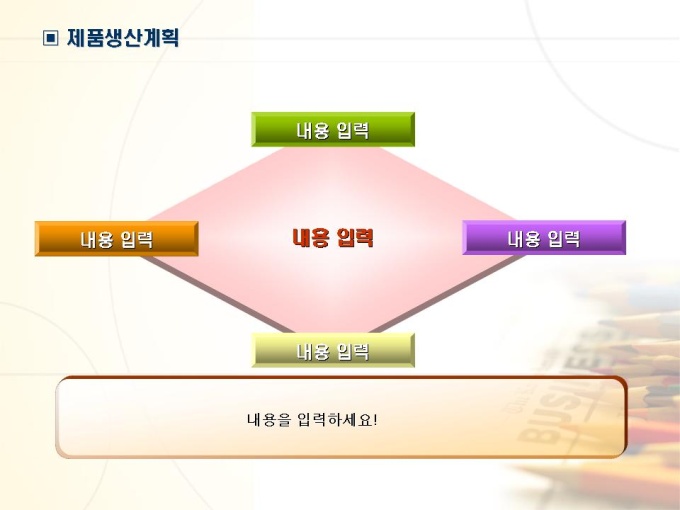 ▣ 제품생산계획

내용 입력

내용 입력

내용 입력

내용 입력

내용 입력

내용을 입력하세요!

BUSINESS